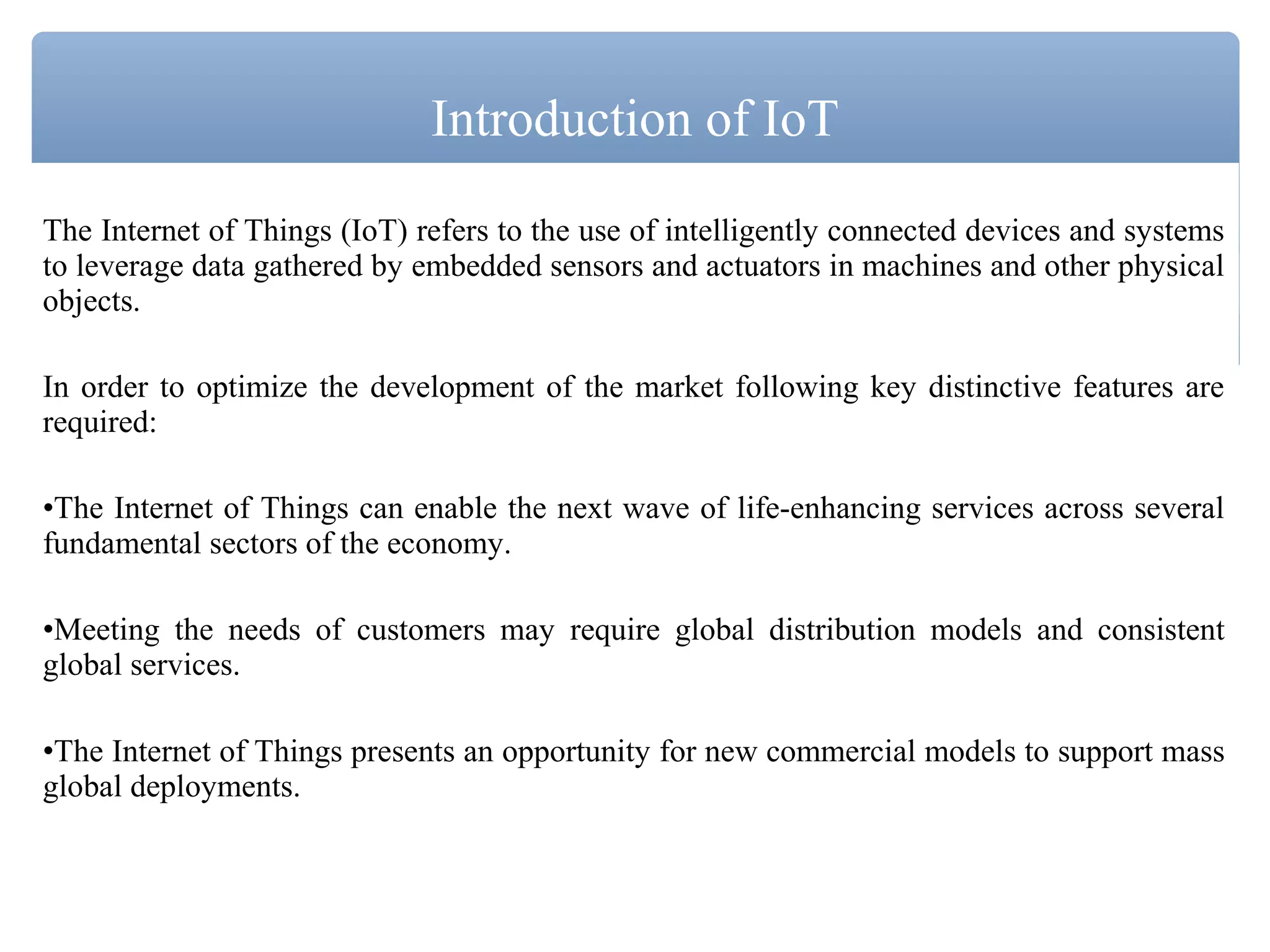 Introduction of IoT

The Internet of Things (IoT) refers to the use of intelligently connected devices and systems to leverage data gathered by embedded sensors and actuators in machines and other physical objects.

In order to optimize the development of the market following key distinctive features are required:

•The Internet of Things can enable the next wave of life-enhancing services across several fundamental sectors of the economy.

•Meeting the needs of customers may require global distribution models and consistent global services.

•The Internet of Things presents an opportunity for new commercial models to support mass global deployments.